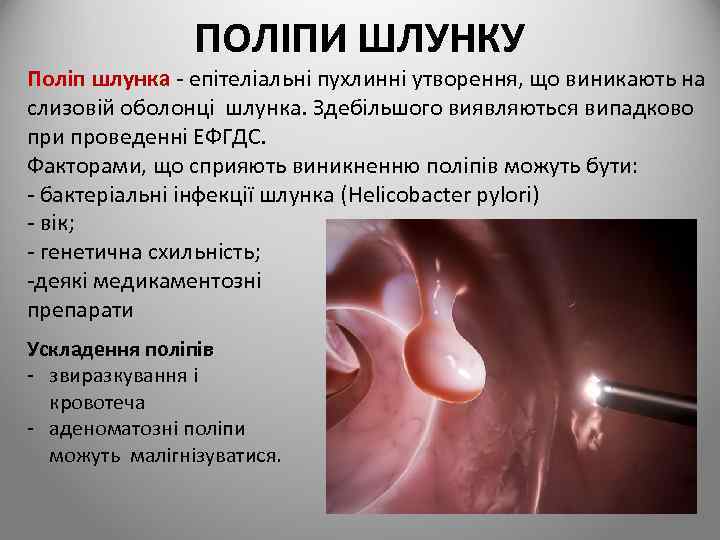 ПОЛІПИ ШЛУНКУ

Поліп шлунка - епітеліальні пухлинні утворення, що виникають на слизовій оболонці шлунка. Здебільшого виявляються випадково при проведенні ЕФГДС.

Факторами, що сприяють виникненню поліпів можуть бути:
- бактеріальні інфекції шлунка (Helicobacter pylori)
- вік;
- генетична схильність;
-деякі медикаментозні препарати

Ускладення поліпів
- звиразкування і кровотеча
- аденоматозні поліпи можуть малігнізуватися.